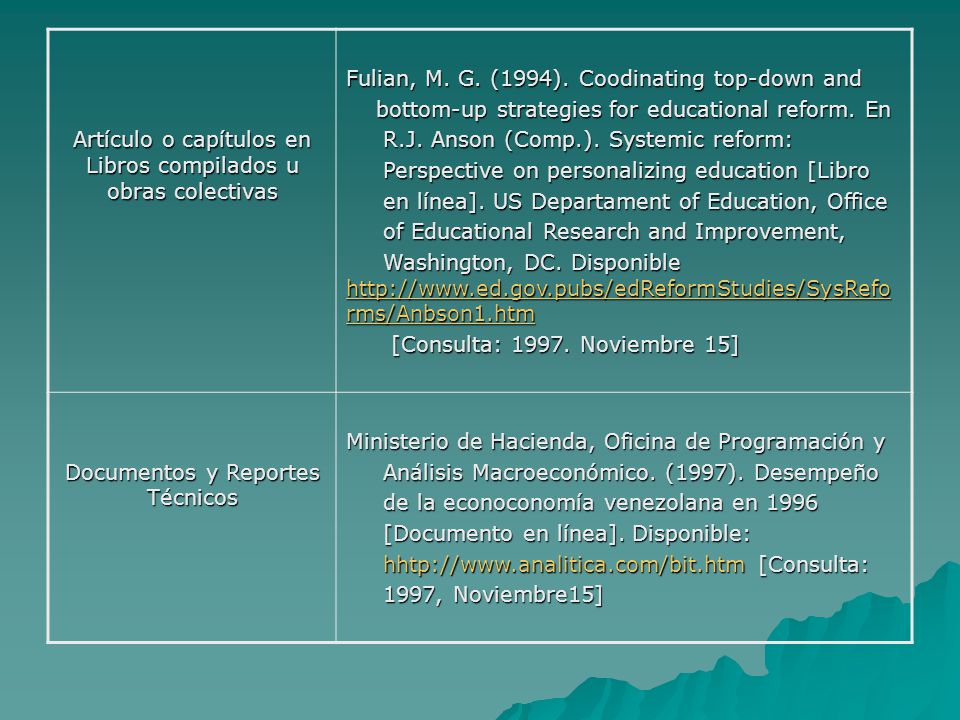 | | |
|---|---|
| Artículo o capítulos en Libros compilados u obras colectivas | Fulian, M. G. (1994). Coodinating top-down and bottom-up strategies for educational reform. En R.J. Anson (Comp.). Systemic reform: Perspective on personalizing education [Libro en línea]. US Departament of Education, Office of Educational Research and Improvement, Washington, DC. Disponible http://www.ed.gov.pubs/edReformStudies/SysReforms/Anbson1.htm [Consulta: 1997. Noviembre 15] |
| Documentos y Reportes Técnicos | Ministerio de Hacienda, Oficina de Programación y Análisis Macroeconómico. (1997). Desempeño de la econoconomía venezolana en 1996 [Documento en línea]. Disponible: hhtp://www.analitica.com/bit.htm [Consulta: 1997, Noviembre15] |